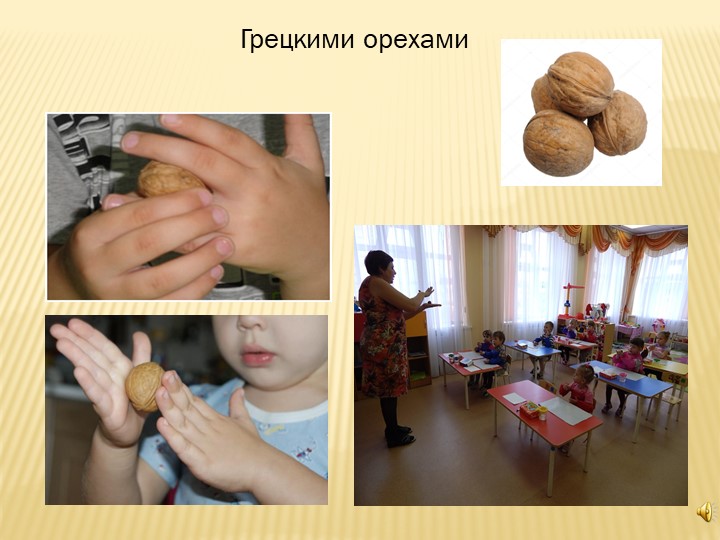 Грецкими орехами